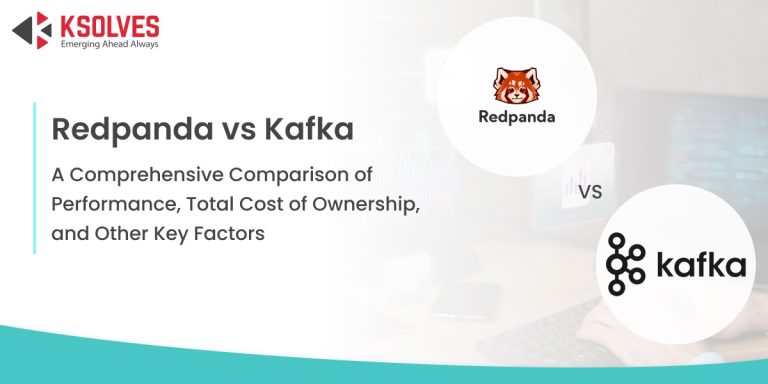 KSOLVES
Emerging Ahead Always

Redpanda vs Kafka

A Comprehensive Comparison of Performance, Total Cost of Ownership, and Other Key Factors

Redpanda

VS

kafka